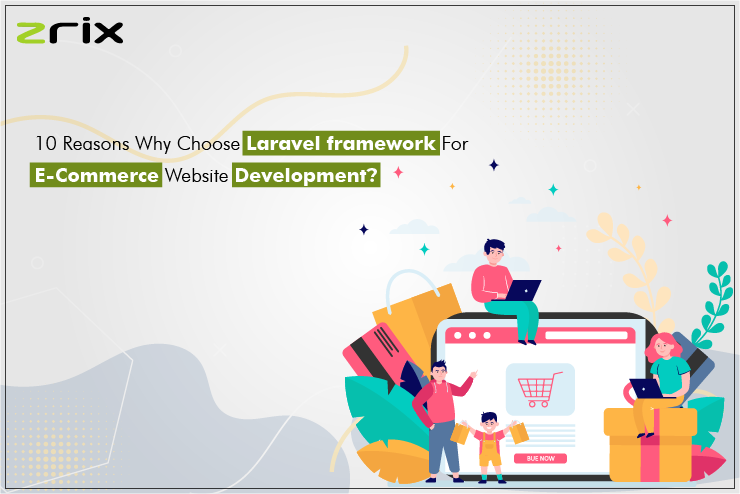 zrix

10 Reasons Why Choose Laravel framework For E-Commerce Website Development?

BUE NOW